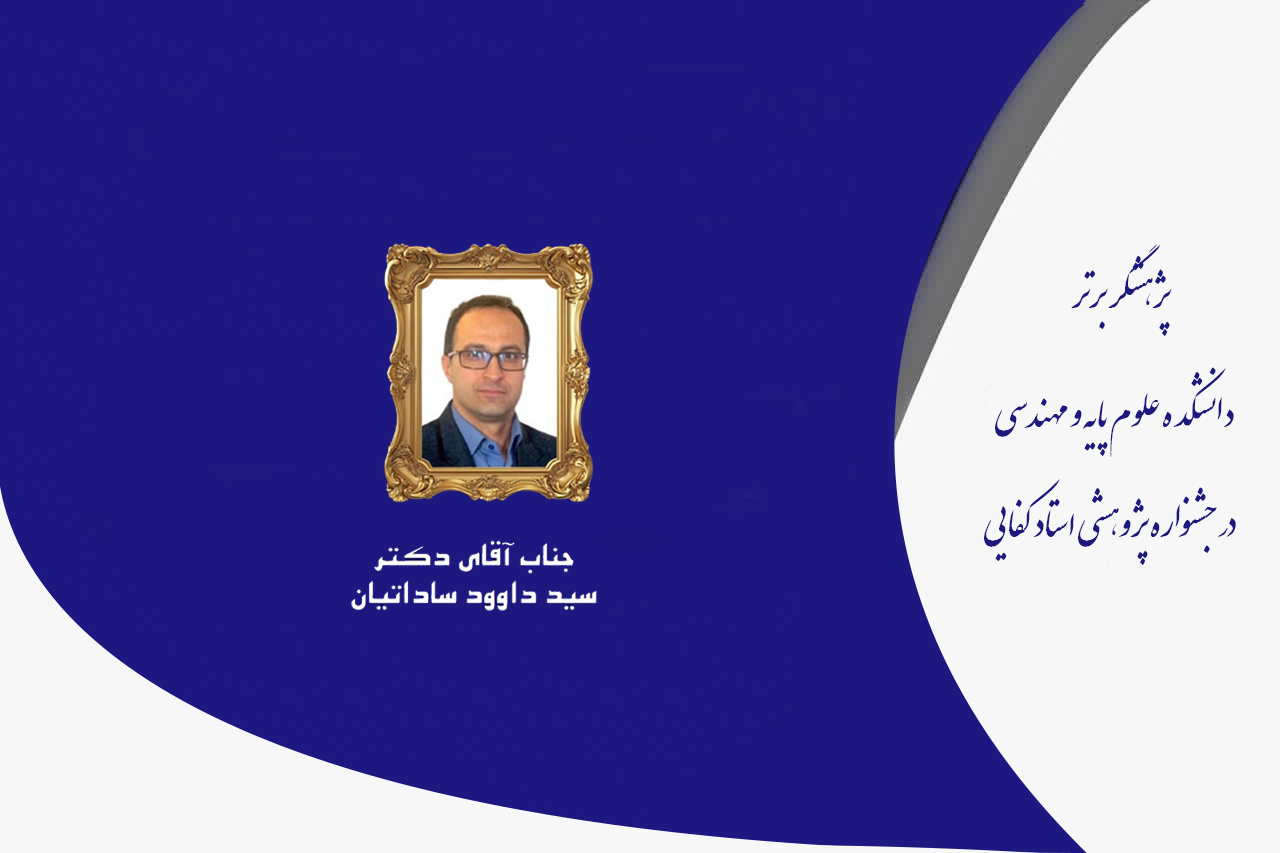 پژوهشگر برتر
دانشکده علوم پایه و مهندسی
در جشنواره پژوهشی استاد کفایی

جناب آقای دکتر
سید داوود ساداتیان